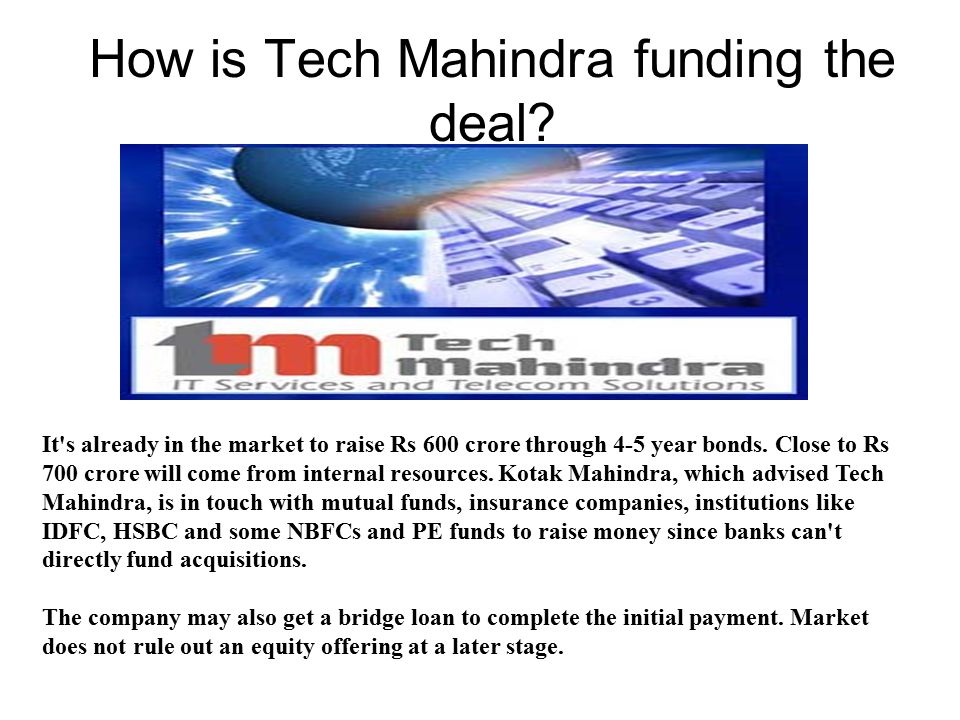 How is Tech Mahindra funding the deal?

tm Tech Mahindra
IT Services and Telecom Solutions

It's already in the market to raise Rs 600 crore through 4-5 year bonds. Close to Rs 700 crore will come from internal resources. Kotak Mahindra, which advised Tech Mahindra, is in touch with mutual funds, insurance companies, institutions like IDFC, HSBC and some NBFCs and PE funds to raise money since banks can't directly fund acquisitions.

The company may also get a bridge loan to complete the initial payment. Market does not rule out an equity offering at a later stage.